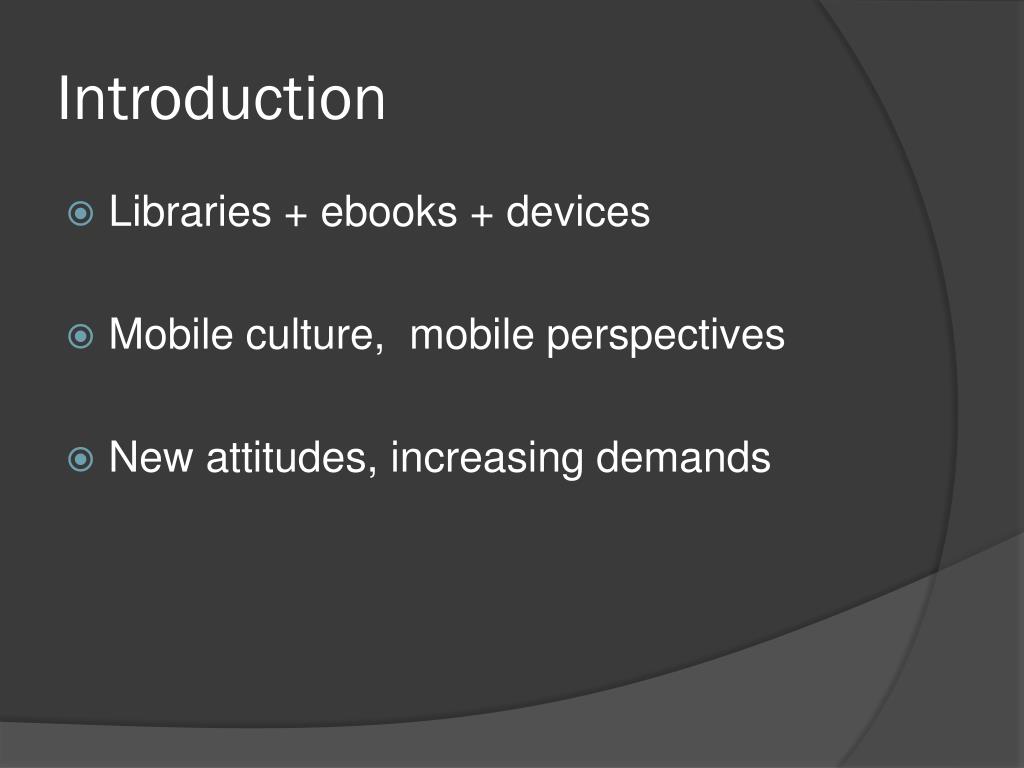 Introduction

Libraries + ebooks + devices

Mobile culture,  mobile perspectives

New attitudes, increasing demands